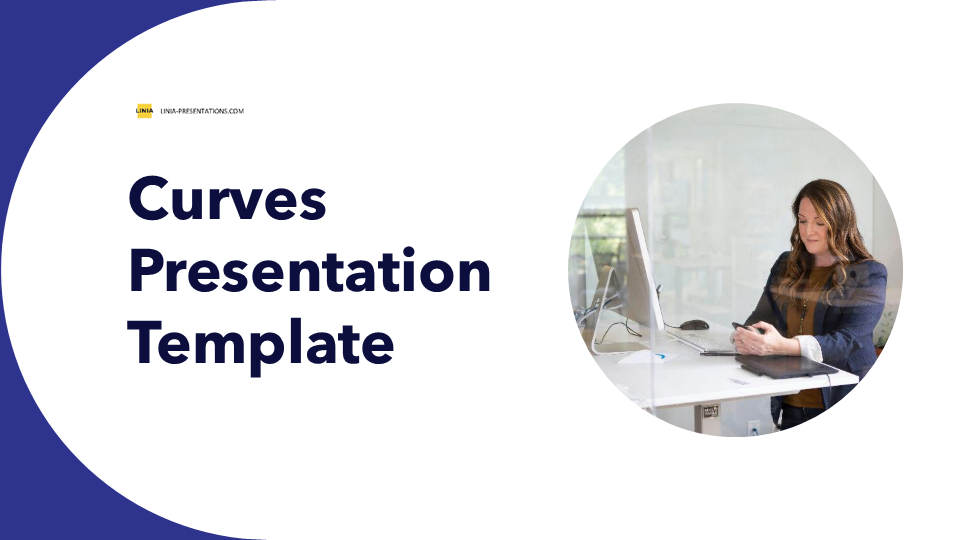 LINIA LINIA-PRESENTATIONS.COM

Curves Presentation Template